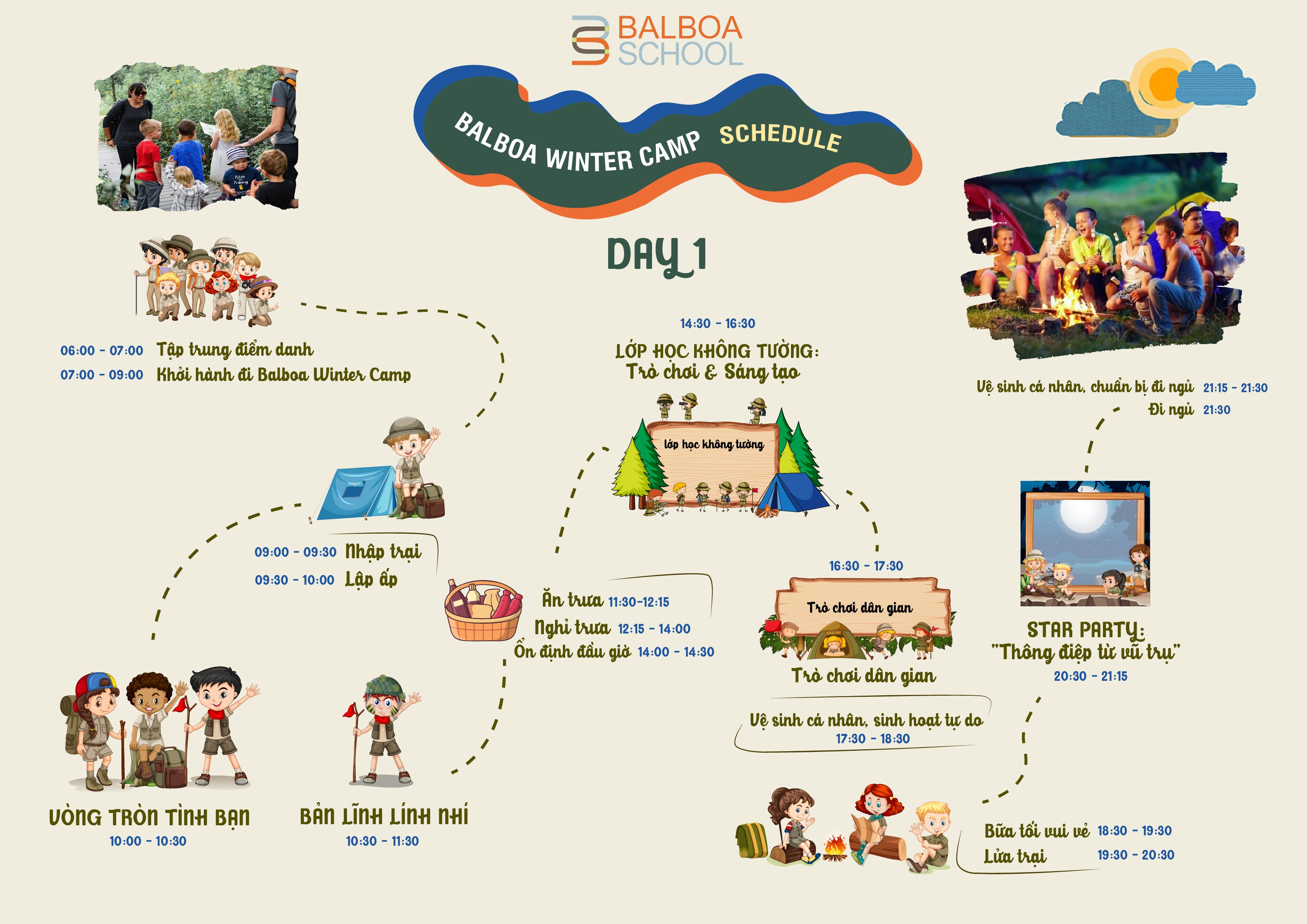 BALBOA SCHOOL

BALBOA WINTER CAMP SCHEDULE

DAY 1

06:00 - 07:00 Tập trung điểm danh
07:00 - 09:00 Khởi hành đi Balboa Winter Camp

09:00 - 09:30 Nhập trại
09:30 - 10:00 Lập ấp

VÒNG TRÒN TÌNH BẠN
10:00 - 10:30

BẢN LĨNH LÍNH NHÍ
10:30 - 11:30

Ăn trưa 11:30-12:15
Nghỉ trưa 12:15 - 14:00
Ổn định đầu giờ 14:00 - 14:30

14:30 - 16:30
LỚP HỌC KHÔNG TƯỜNG:
Trò chơi & Sáng tạo

lớp học không tường

16:30 - 17:30
Trò chơi dân gian
Trò chơi dân gian

Vệ sinh cá nhân, sinh hoạt tự do
17:30 - 18:30

Bữa tối vui vẻ 18:30 - 19:30
Lửa trại 19:30 - 20:30

STAR PARTY:
"Thông điệp từ vũ trụ"
20:30 - 21:15

Vệ sinh cá nhân, chuẩn bị đi ngủ 21:15 - 21:30
Đi ngủ 21:30